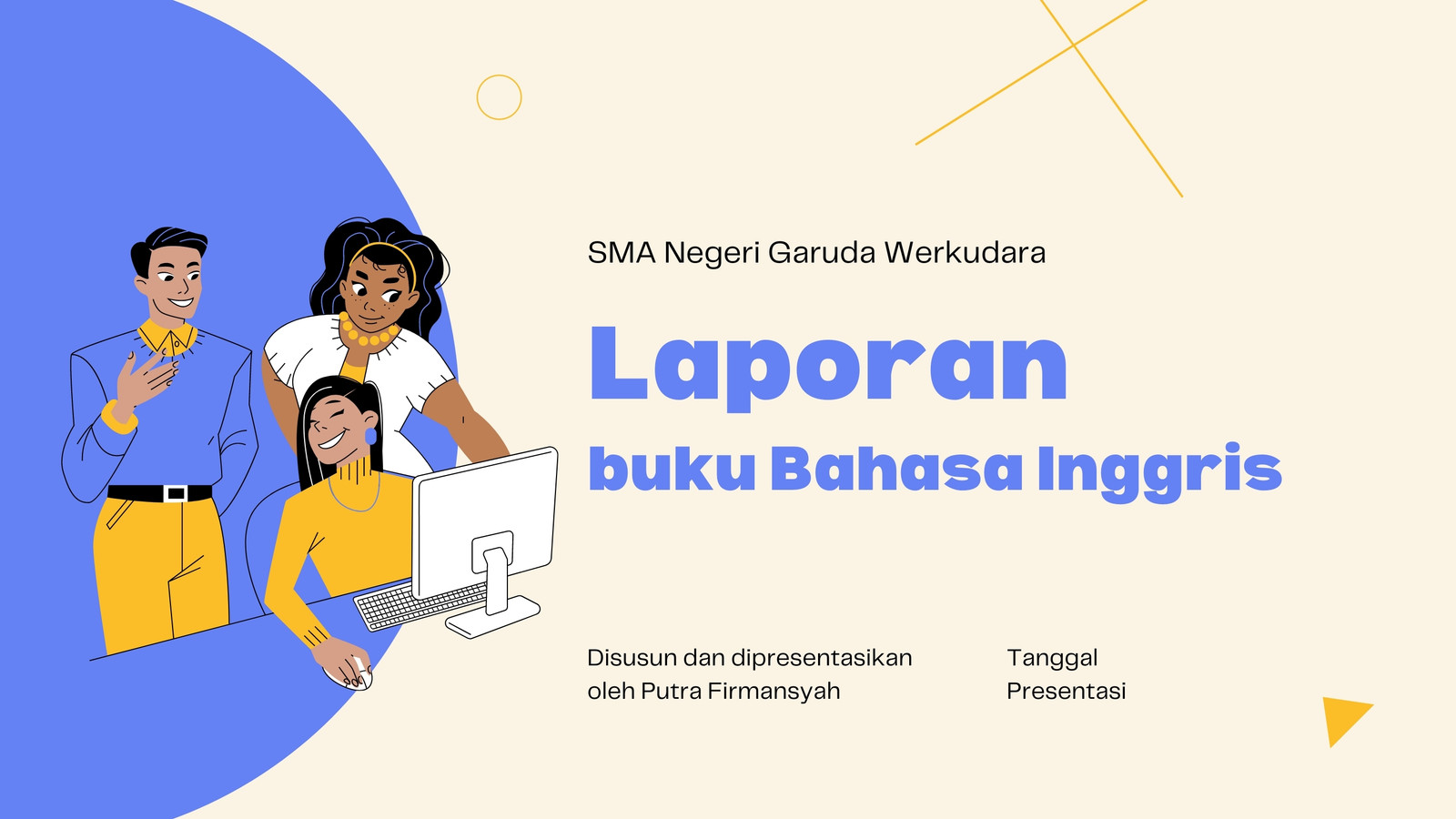 SMA Negeri Garuda Werkudara

Laporan
buku Bahasa Inggris

Disusun dan dipresentasikan oleh Putra Firmansyah

Tanggal Presentasi